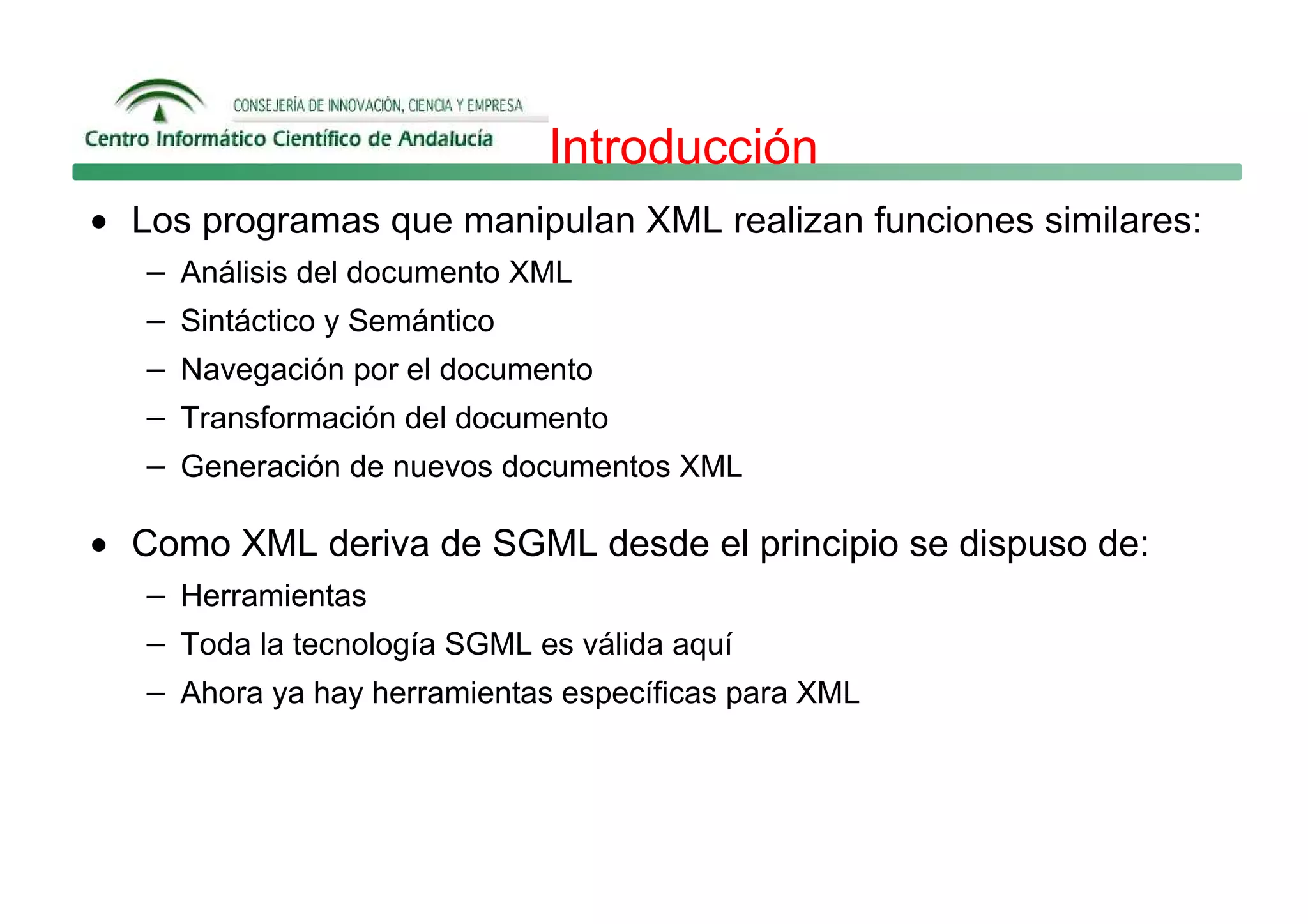 CONSEJERÍA DE INNOVACIÓN, CIENCIA Y EMPRESA
Centro Informático Científico de Andalucía

Introducción

• Los programas que manipulan XML realizan funciones similares:
– Análisis del documento XML
– Sintáctico y Semántico
– Navegación por el documento
– Transformación del documento
– Generación de nuevos documentos XML

• Como XML deriva de SGML desde el principio se dispuso de:
– Herramientas
– Toda la tecnología SGML es válida aquí
– Ahora ya hay herramientas específicas para XML